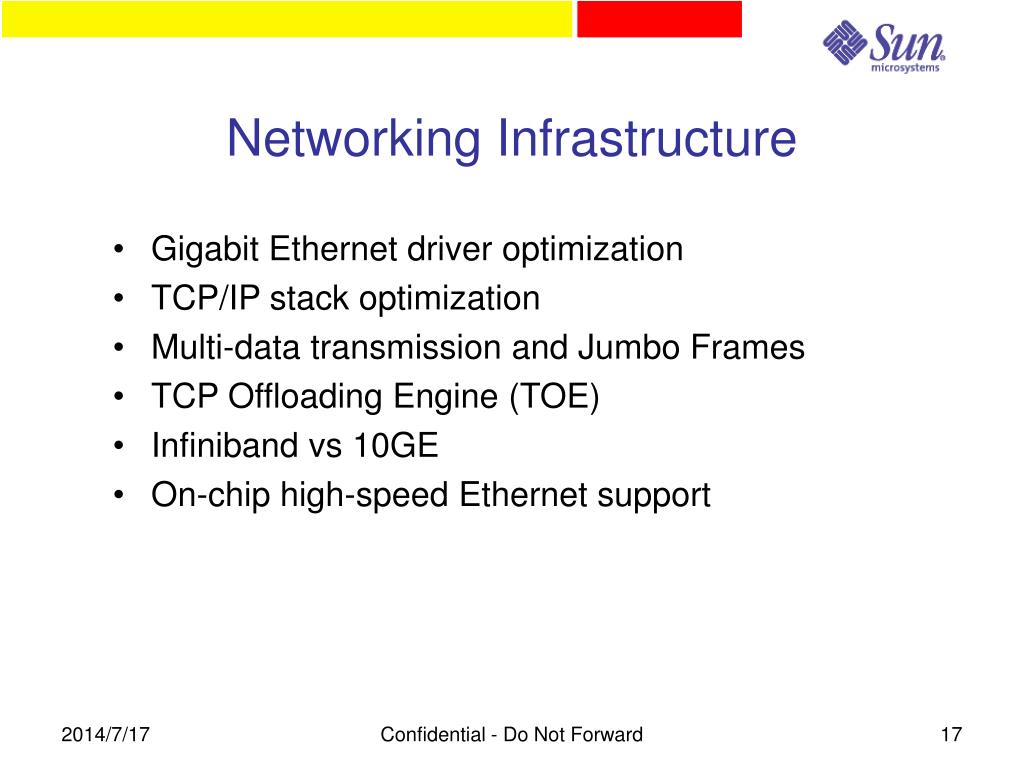 Sun microsystems

Networking Infrastructure

• Gigabit Ethernet driver optimization
• TCP/IP stack optimization
• Multi-data transmission and Jumbo Frames
• TCP Offloading Engine (TOE)
• Infiniband vs 10GE
• On-chip high-speed Ethernet support

2014/7/17 Confidential - Do Not Forward 17